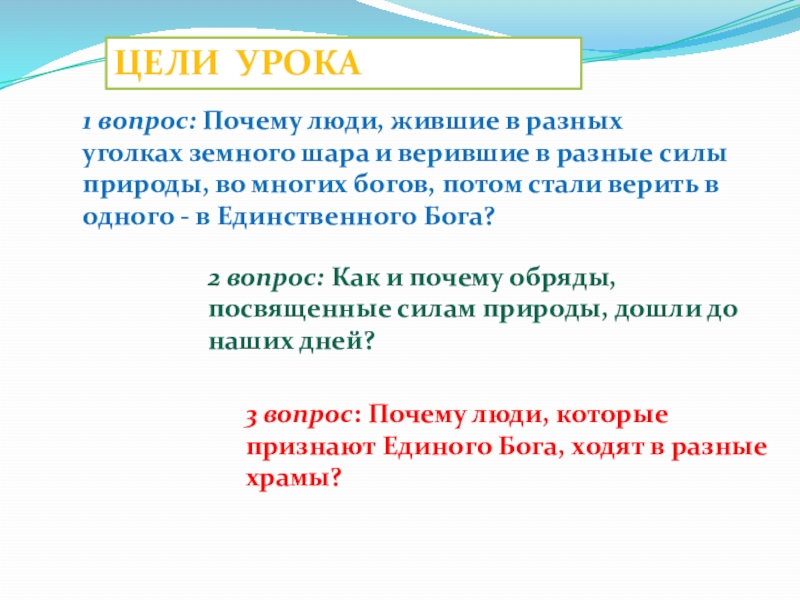 ЦЕЛИ УРОКА

1 вопрос: Почему люди, жившие в разных уголках земного шара и верившие в разные силы природы, во многих богов, потом стали верить в одного - в Единственного Бога?

2 вопрос: Как и почему обряды, посвященные силам природы, дошли до наших дней?

3 вопрос: Почему люди, которые признают Единого Бога, ходят в разные храмы?